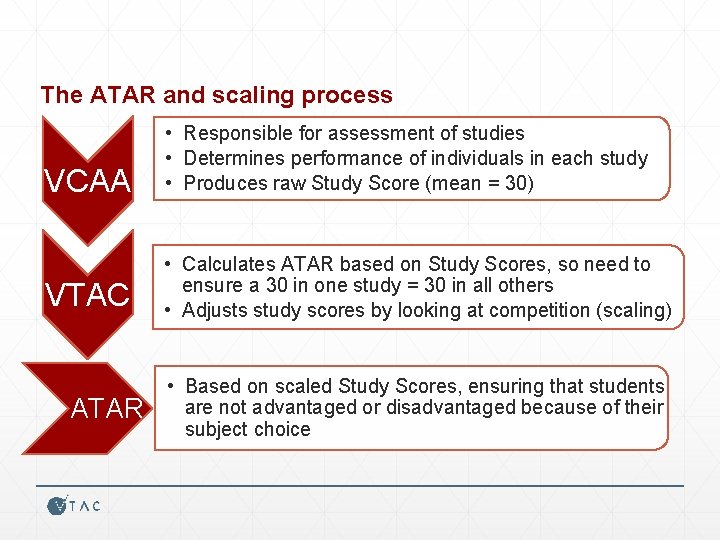 The ATAR and scaling process

VCAA

• Responsible for assessment of studies
• Determines performance of individuals in each study
• Produces raw Study Score (mean = 30)

VTAC

• Calculates ATAR based on Study Scores, so need to ensure a 30 in one study = 30 in all others
• Adjusts study scores by looking at competition (scaling)

ATAR

• Based on scaled Study Scores, ensuring that students are not advantaged or disadvantaged because of their subject choice

VTAC